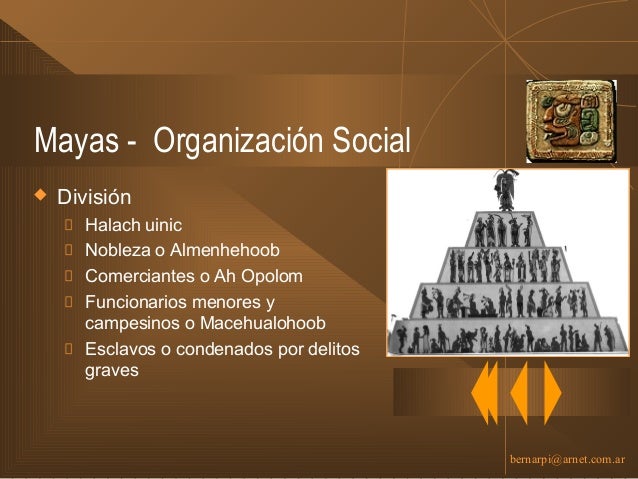 Mayas - Organización Social

◆ División

Halach uinic

Nobleza o Almenhehoob

Comerciantes o Ah Opolom

Funcionarios menores y campesinos o Macehualohoob

Esclavos o condenados por delitos graves

bernarpi@arnet.com.ar